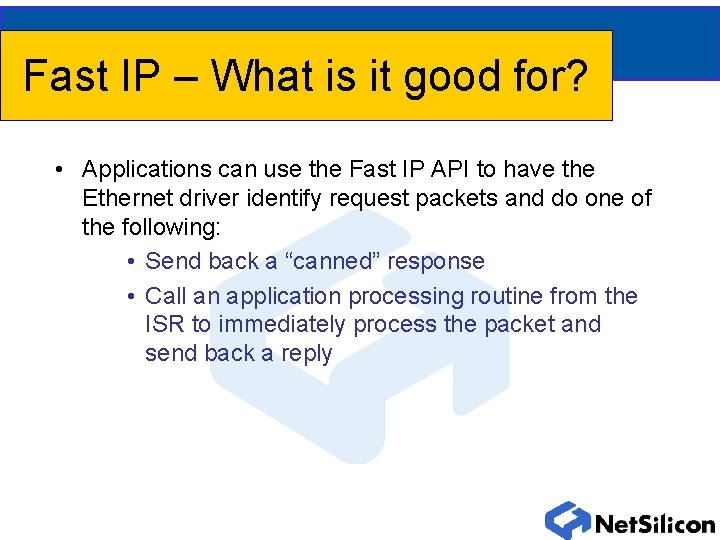 Fast IP – What is it good for?

• Applications can use the Fast IP API to have the Ethernet driver identify request packets and do one of the following:

• Send back a “canned” response

• Call an application processing routine from the ISR to immediately process the packet and send back a reply

NetSilicon